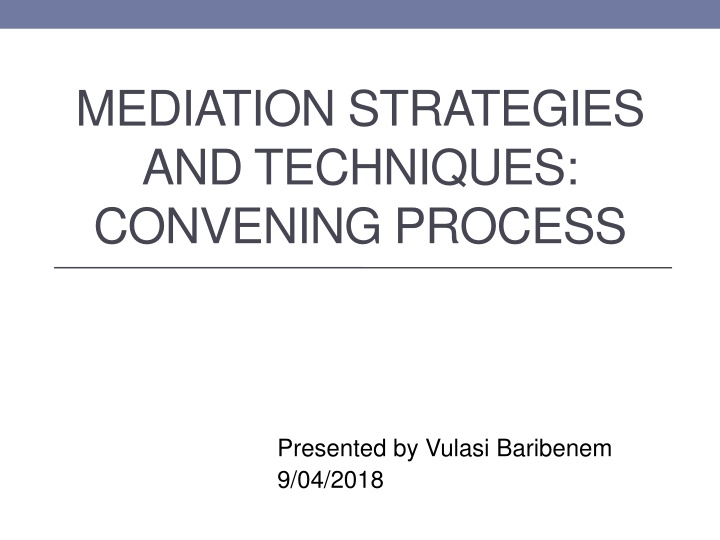 MEDIATION STRATEGIES AND TECHNIQUES: CONVENING PROCESS

Presented by Vulasi Baribenem
9/04/2018